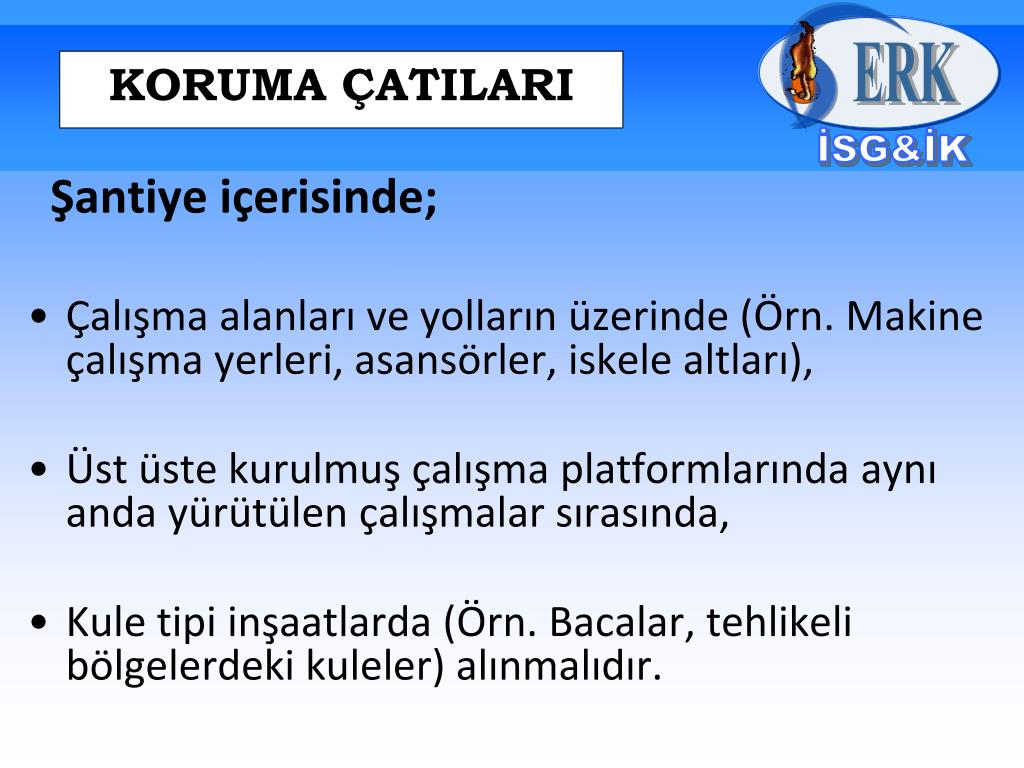 KORUMA ÇATILARI

ERK
İSG&İK

Şantiye içerisinde;

• Çalışma alanları ve yolların üzerinde (Örn. Makine çalışma yerleri, asansörler, iskele altları),

• Üst üste kurulmuş çalışma platformlarında aynı anda yürütülen çalışmalar sırasında,

• Kule tipi inşaatlarda (Örn. Bacalar, tehlikeli bölgelerdeki kuleler) alınmalıdır.